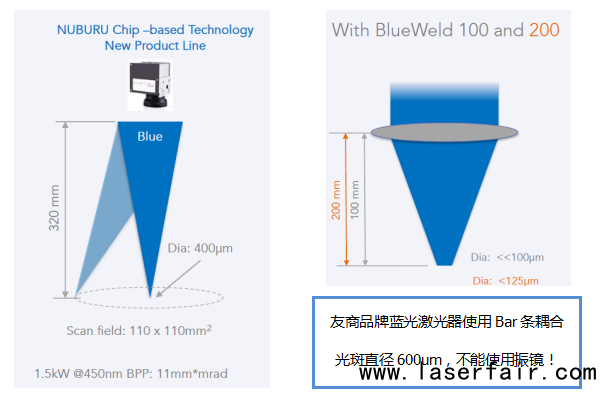 NUBURU Chip –based Technology
New Product Line

Blue

320 mm

Dia: 400μm

Scan field: 110 x 110mm$^2$

1.5kW @450nm BPP: 11mm*mrad

With BlueWeld 100 and 200

200 mm

100 mm

Dia: <<100μm

Dia: <125μm

友商品牌蓝光激光器使用 Bar 条耦合

光斑直径 600μm，不能使用振镜！

www.laserfair.com